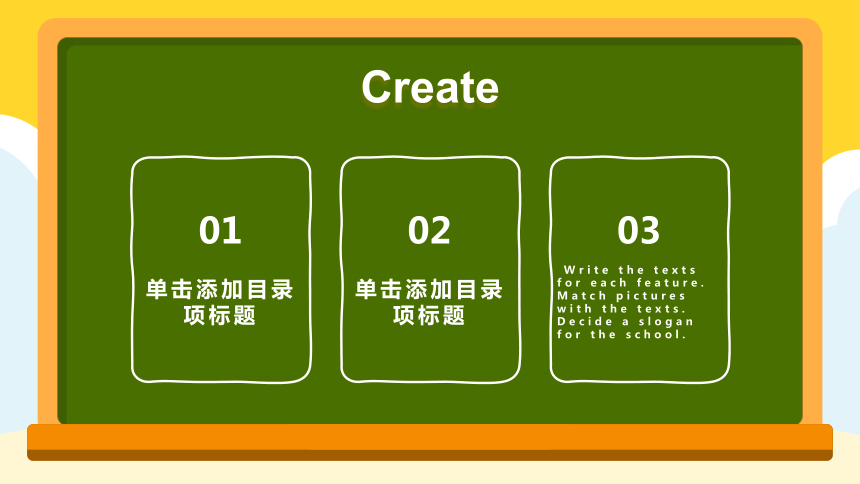 Create

01

单击添加目录项标题

02

单击添加目录项标题

03

Write the texts for each feature. Match pictures with the texts. Decide a slogan for the school.